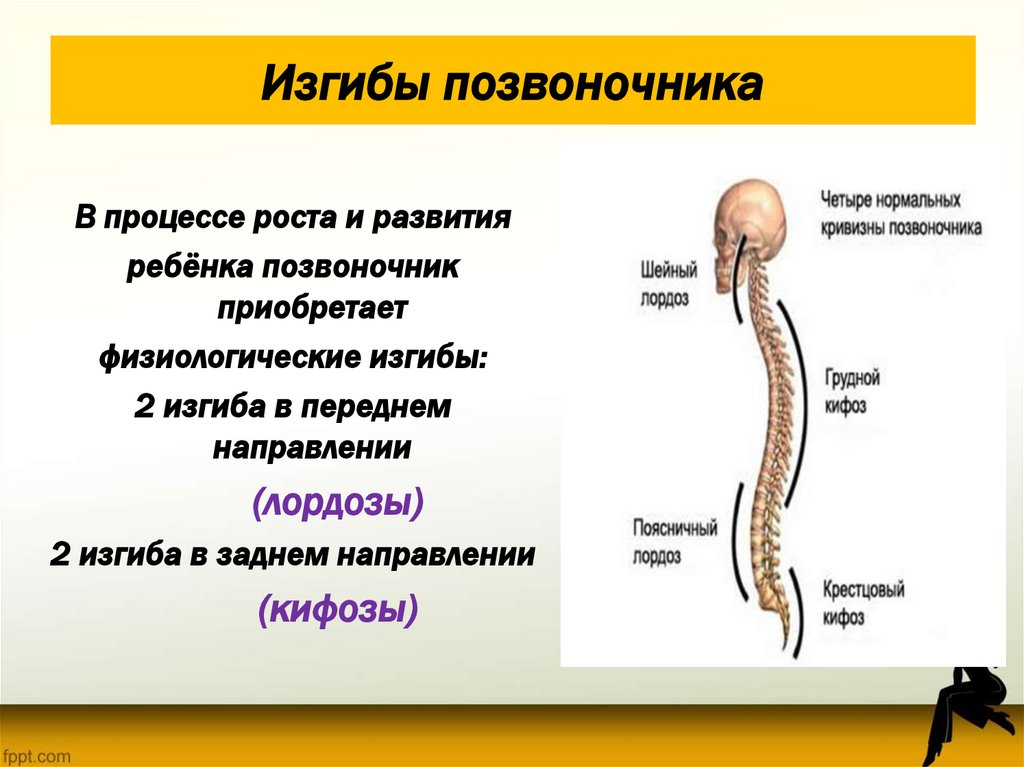 Изгибы позвоночника

В процессе роста и развития ребёнка позвоночник приобретает физиологические изгибы:
2 изгиба в переднем направлении
(лордозы)
2 изгиба в заднем направлении
(кифозы)

Четыре нормальных кривизны позвоночника

Шейный лордоз

Грудной кифоз

Поясничный лордоз

Крестцовый кифоз

fppt.com